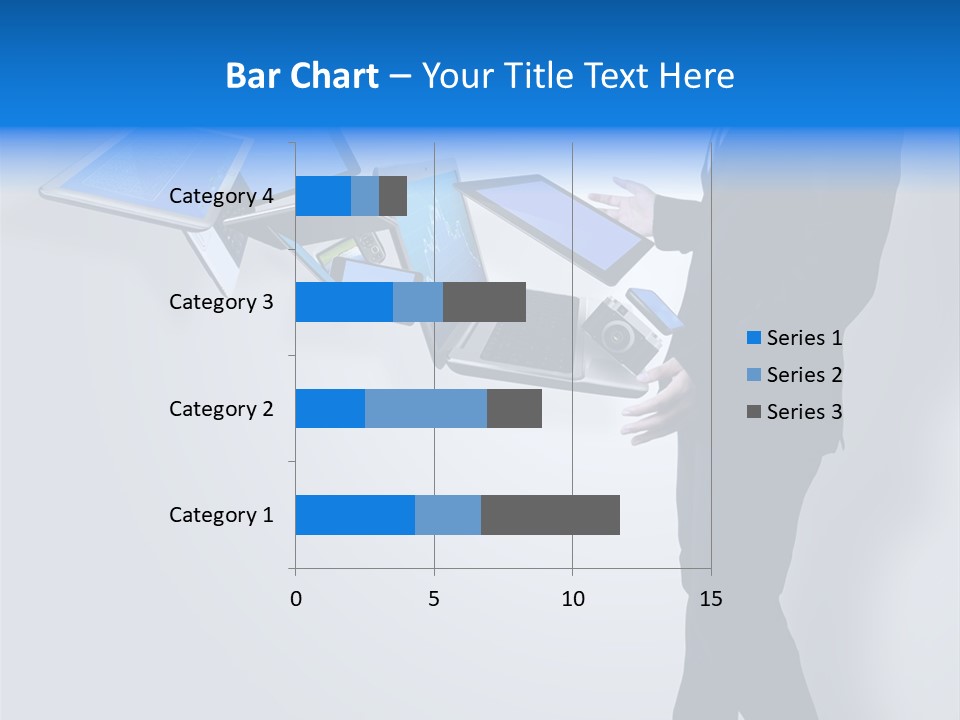 Bar Chart – Your Title Text Here

Category 4
Category 3
Category 2
Category 1

0
5
10
15

Series 1
Series 2
Series 3